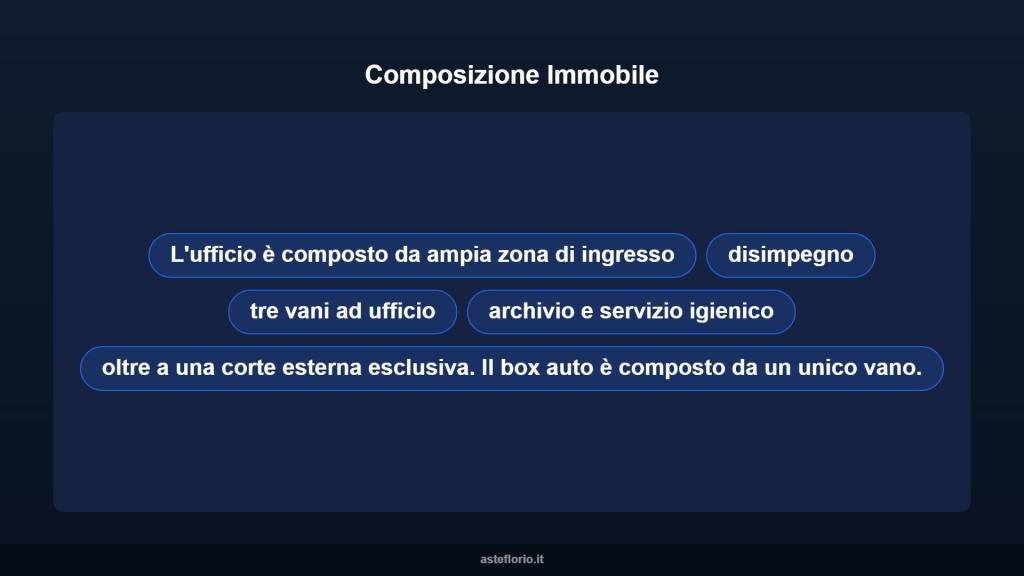 Composizione Immobile

L'ufficio è composto da ampia zona di ingresso

disimpegno

tre vani ad ufficio

archivio e servizio igienico

oltre a una corte esterna esclusiva. Il box auto è composto da un unico vano.

asteflorio.it